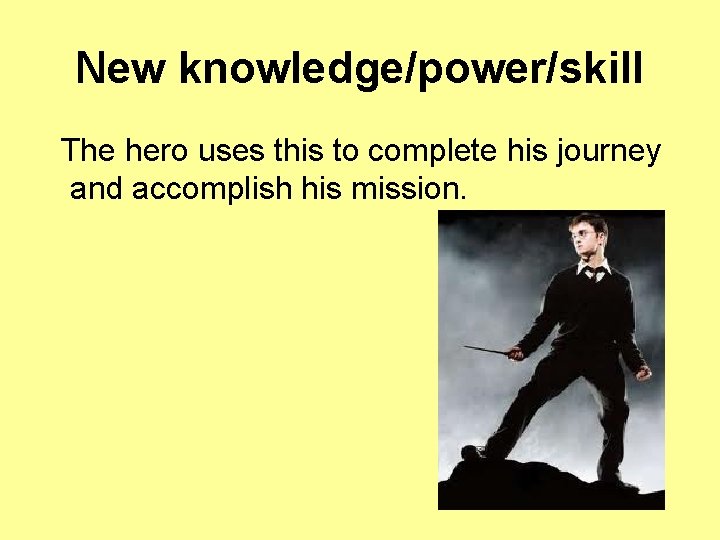 New knowledge/power/skill

The hero uses this to complete his journey and accomplish his mission.